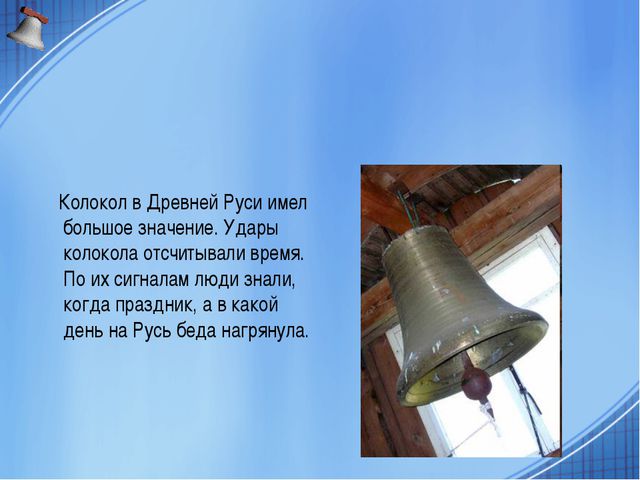 Колокол в Древней Руси имел большое значение. Удары колокола отсчитывали время. По их сигналам люди знали, когда праздник, а в какой день на Русь беда нагрянула.